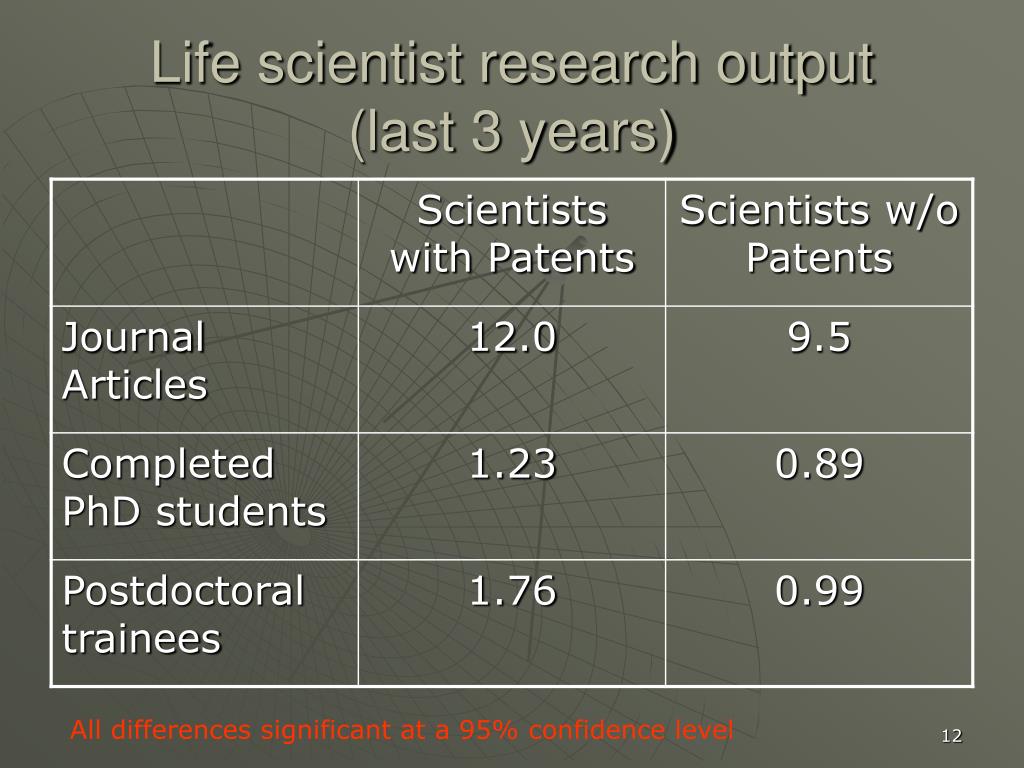 Life scientist research output (last 3 years)

| | Scientists with Patents | Scientists w/o Patents |
|---|---|---|
| Journal Articles | 12.0 | 9.5 |
| Completed PhD students | 1.23 | 0.89 |
| Postdoctoral trainees | 1.76 | 0.99 |

All differences significant at a 95% confidence level

12